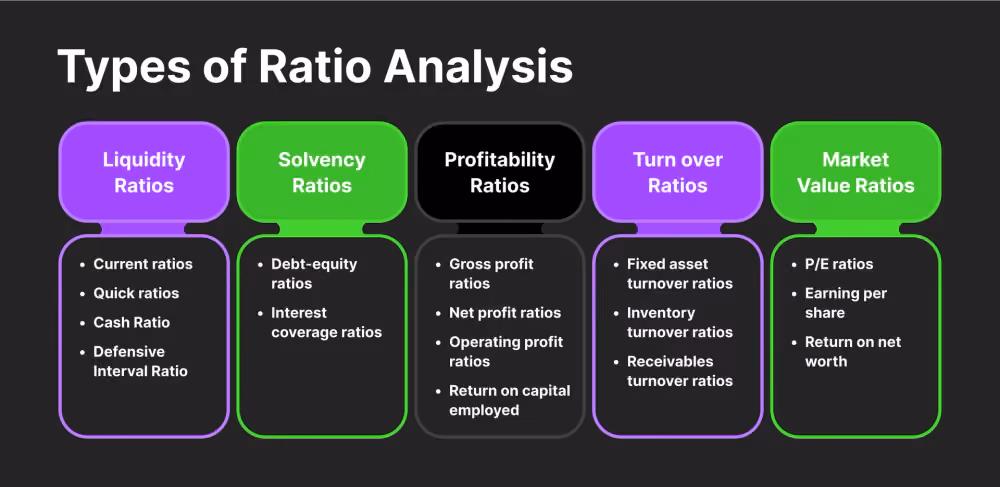 Types of Ratio Analysis

Liquidity Ratios

- Current ratios
- Quick ratios
- Cash Ratio
- Defensive Interval Ratio

Solvency Ratios

- Debt-equity ratios
- Interest coverage ratios

Profitability Ratios

- Gross profit ratios
- Net profit ratios
- Operating profit ratios
- Return on capital employed

Turn over Ratios

- Fixed asset turnover ratios
- Inventory turnover ratios
- Receivables turnover ratios

Market Value Ratios

- P/E ratios
- Earning per share
- Return on net worth